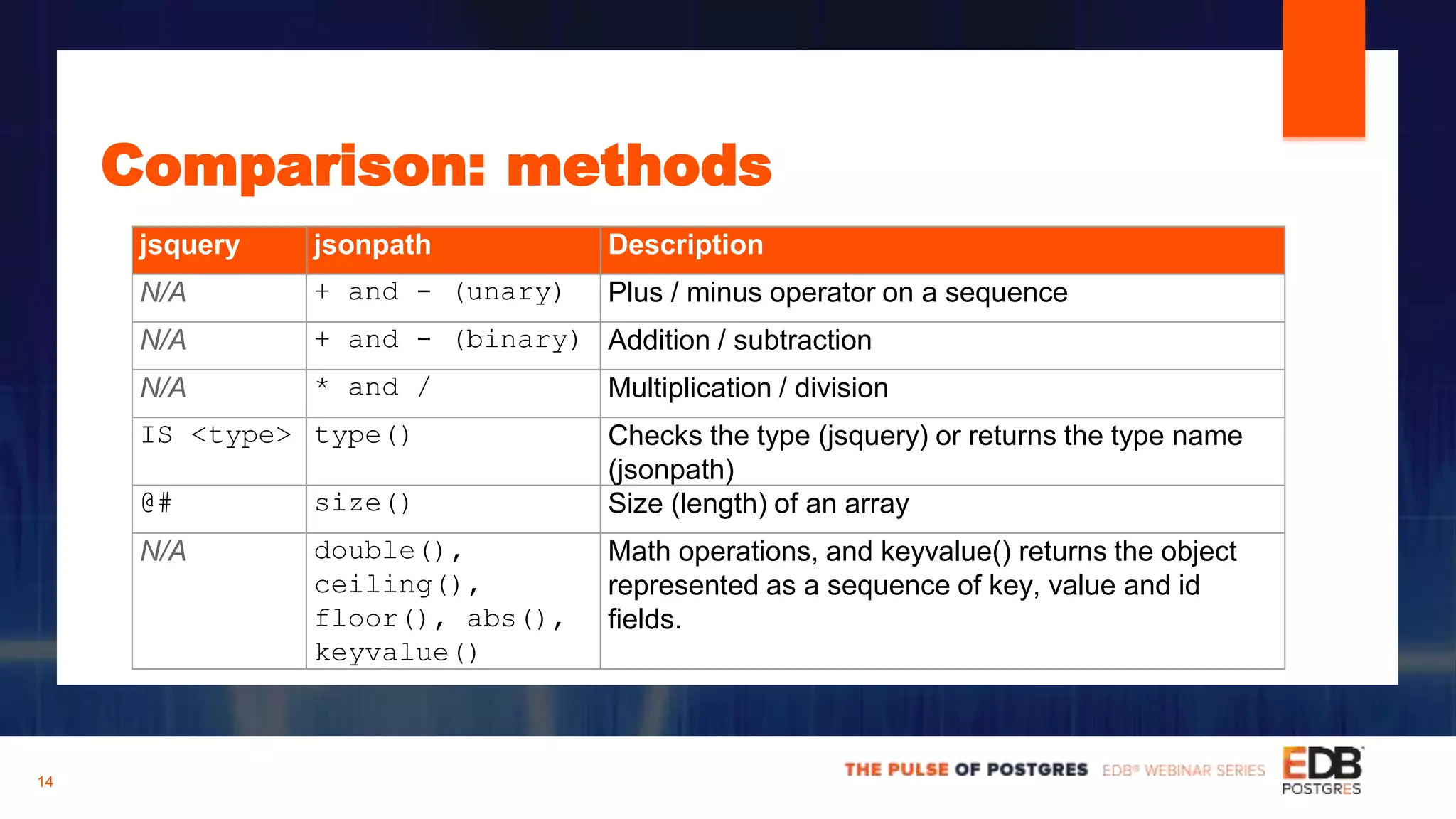 Comparison: methods

| jsquery | jsonpath | Description |
|---|---|---|
| N/A | + and - (unary) | Plus / minus operator on a sequence |
| N/A | + and - (binary) | Addition / subtraction |
| N/A | * and / | Multiplication / division |
| IS <type> | type() | Checks the type (jsquery) or returns the type name (jsonpath) |
| @# | size() | Size (length) of an array |
| N/A | double(), ceiling(), floor(), abs(), keyvalue() | Math operations, and keyvalue() returns the object represented as a sequence of key, value and id fields. |

14

THE PULSE OF POSTGRES EDB® WEBINAR SERIES

EDB POSTGRES